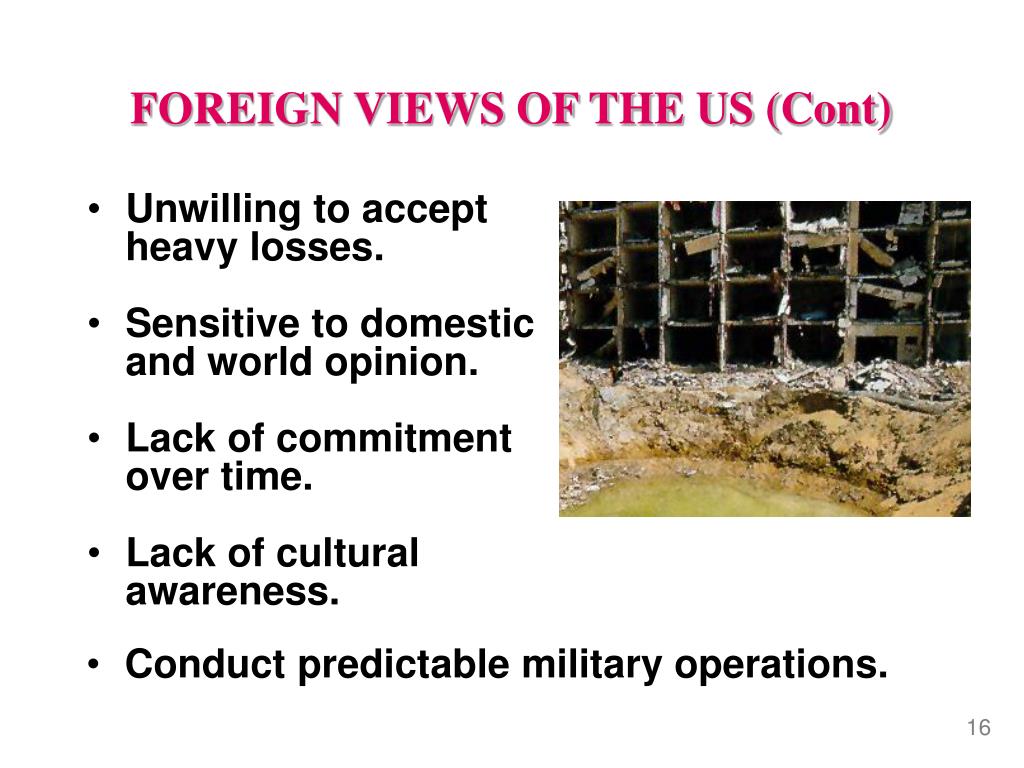 FOREIGN VIEWS OF THE US (Cont)

• Unwilling to accept heavy losses.

• Sensitive to domestic and world opinion.

• Lack of commitment over time.

• Lack of cultural awareness.

• Conduct predictable military operations.

16